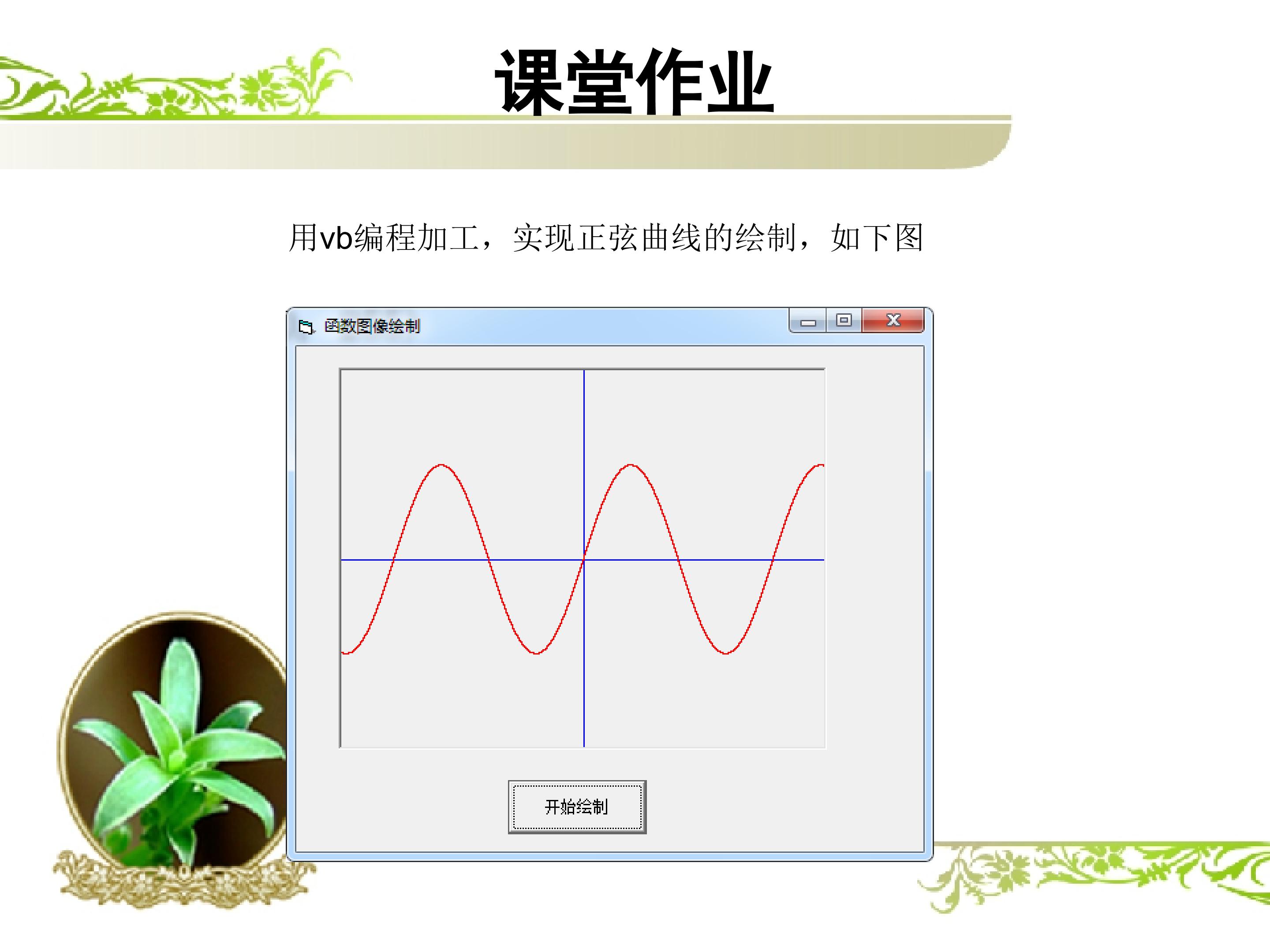 课堂作业

用vb编程加工，实现正弦曲线的绘制，如下图

函数图像绘制

开始绘制